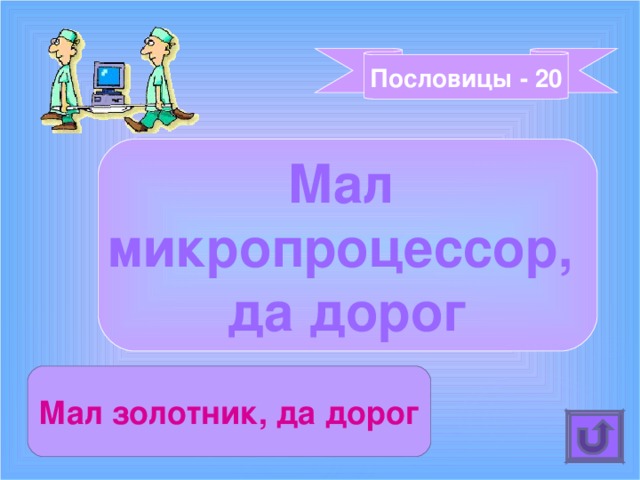 Пословицы - 20

Мал микропроцессор, да дорог

Мал золотник, да дорог